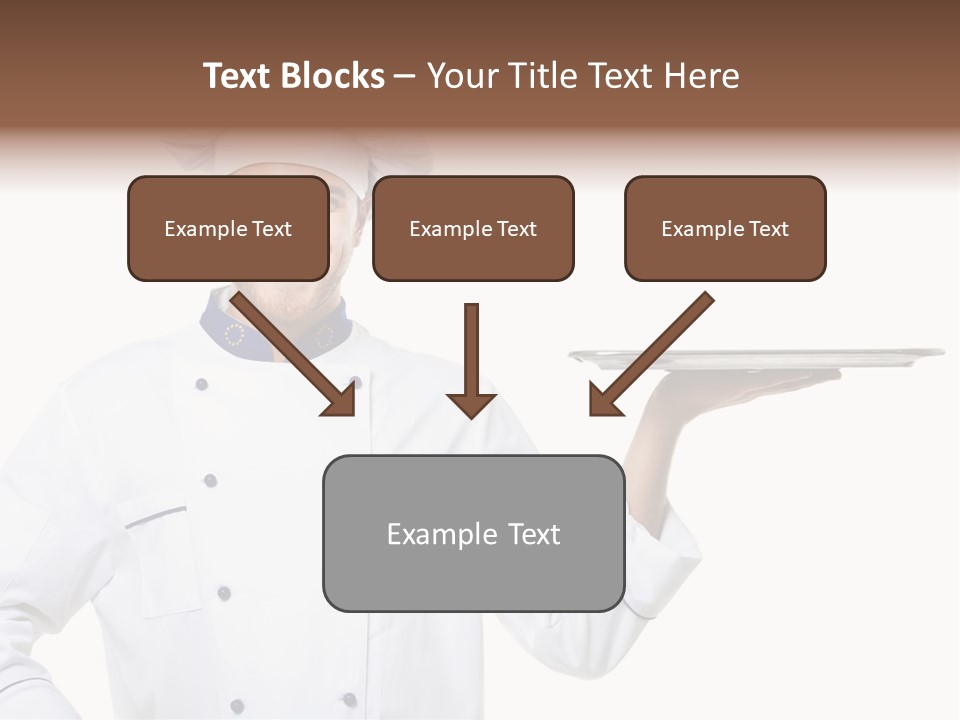 Text Blocks – Your Title Text Here

Example Text

Example Text

Example Text

Example Text